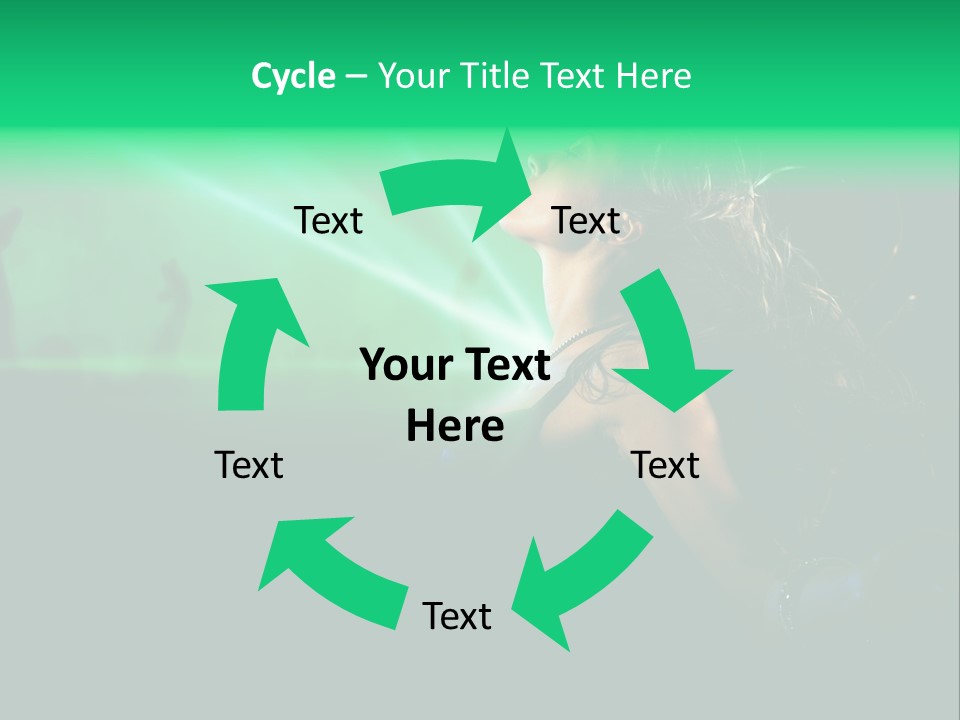 Cycle – Your Title Text Here

Text

Text

Your Text Here

Text

Text

Text